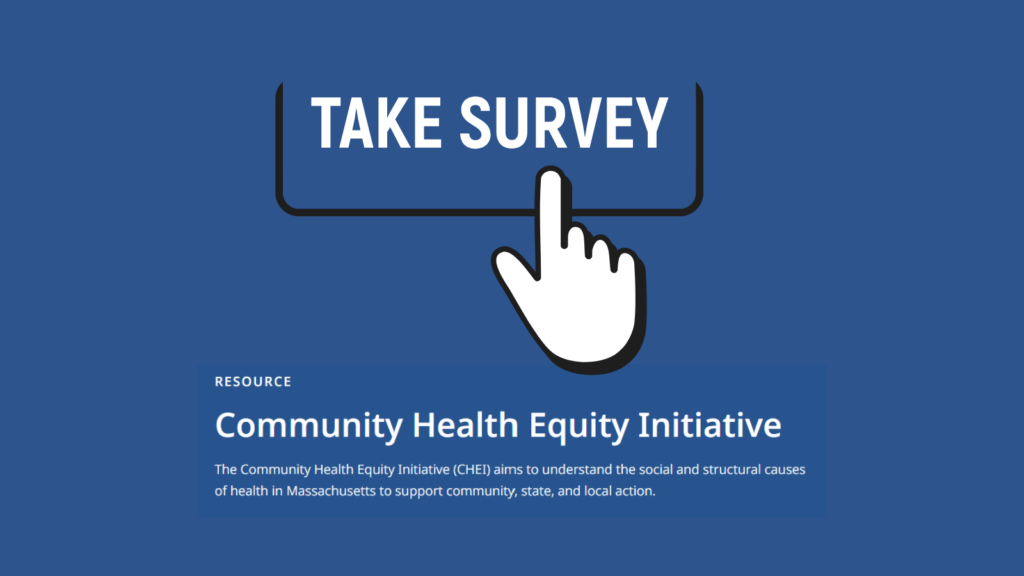 TAKE SURVEY

RESOURCE

Community Health Equity Initiative

The Community Health Equity Initiative (CHEI) aims to understand the social and structural causes of health in Massachusetts to support community, state, and local action.